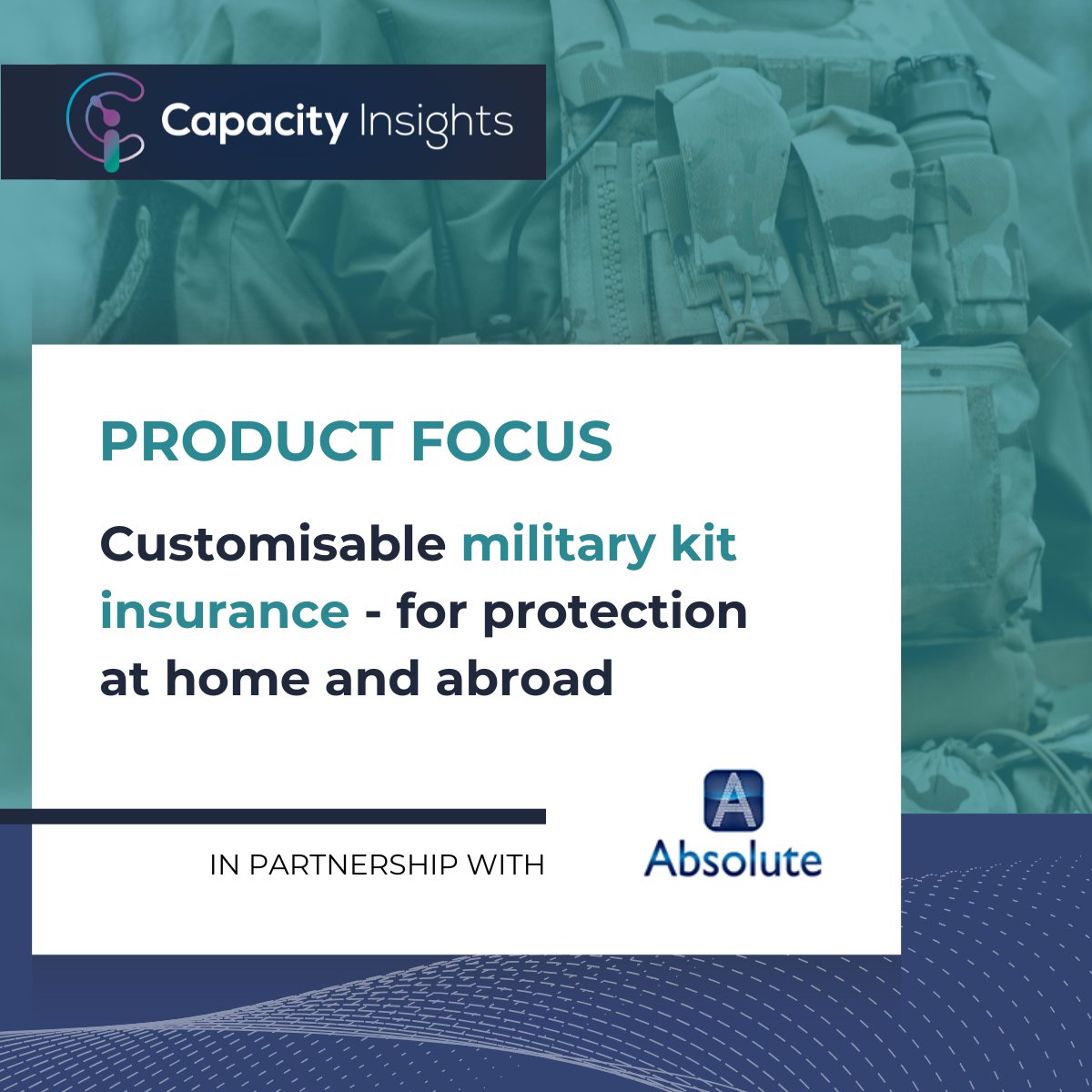 Capacity Insights

PRODUCT FOCUS

Customisable military kit insurance - for protection at home and abroad

IN PARTNERSHIP WITH

A
Absolute